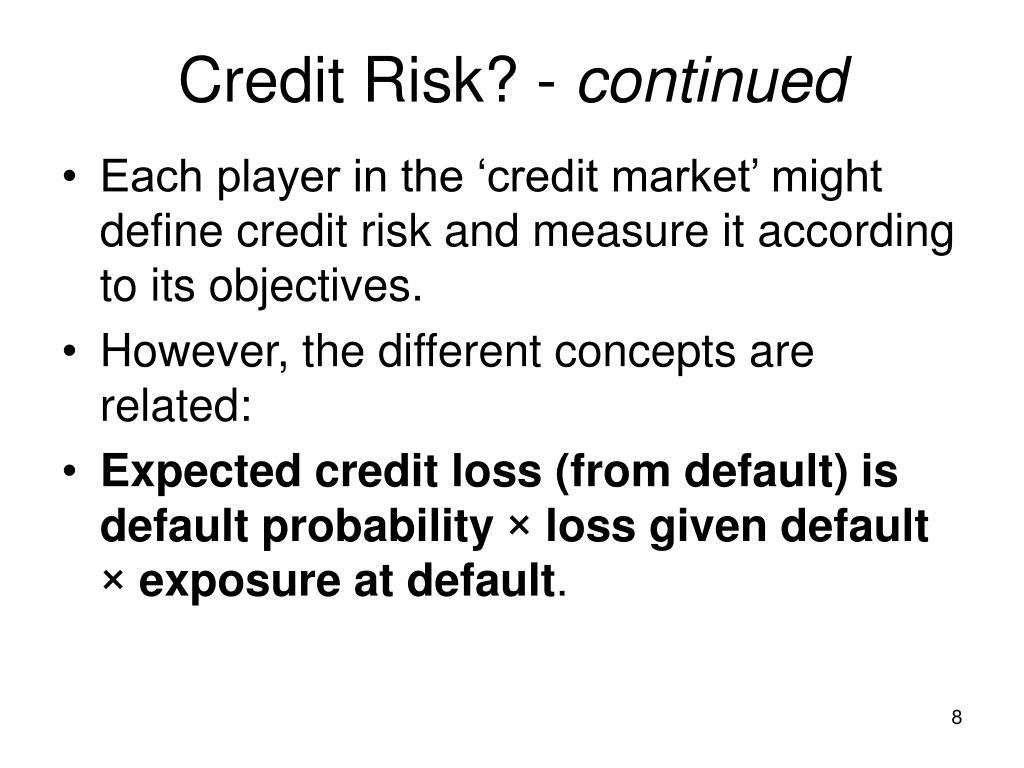 Credit Risk? - continued

• Each player in the ‘credit market’ might define credit risk and measure it according to its objectives.

• However, the different concepts are related:

• Expected credit loss (from default) is default probability × loss given default × exposure at default.

8